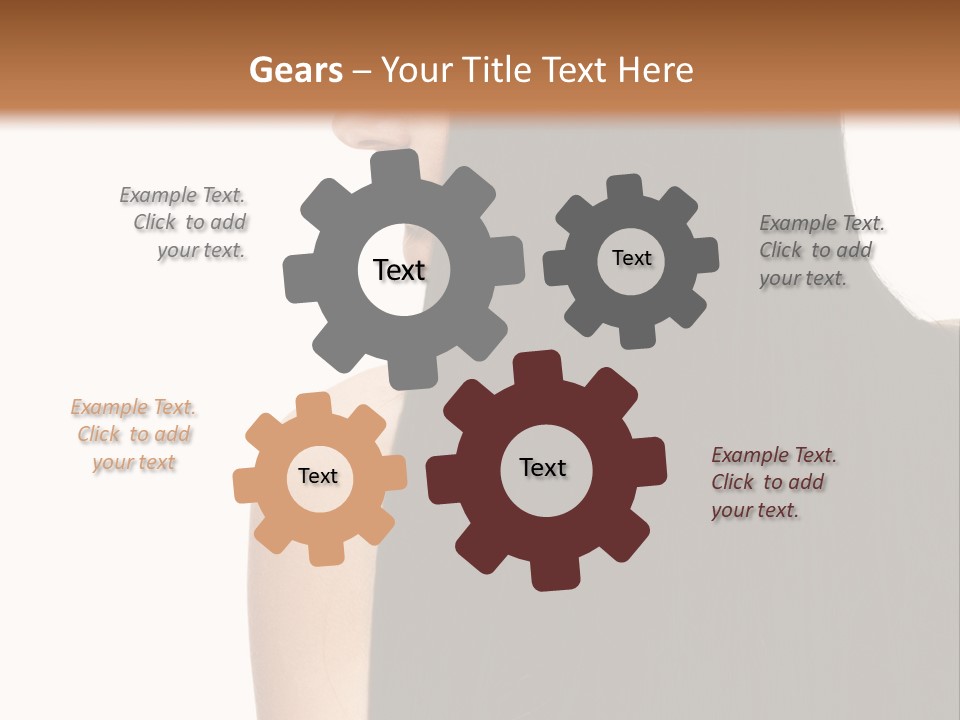 Gears – Your Title Text Here

Example Text. Click to add your text.

Text

Text

Example Text. Click to add your text.

Example Text. Click to add your text

Text

Text

Example Text. Click to add your text.